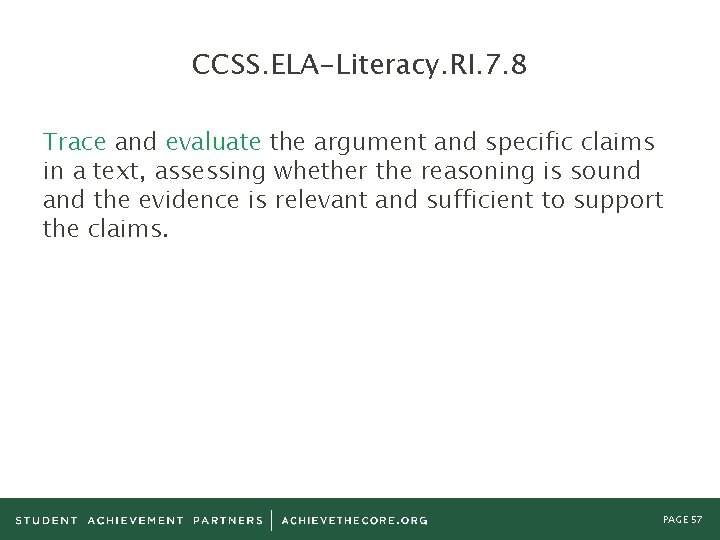 CCSS.ELA-Literacy.RI.7.8

Trace and evaluate the argument and specific claims in a text, assessing whether the reasoning is sound and the evidence is relevant and sufficient to support the claims.

STUDENT ACHIEVEMENT PARTNERS | ACHIEVETHECORE.ORG

PAGE 57